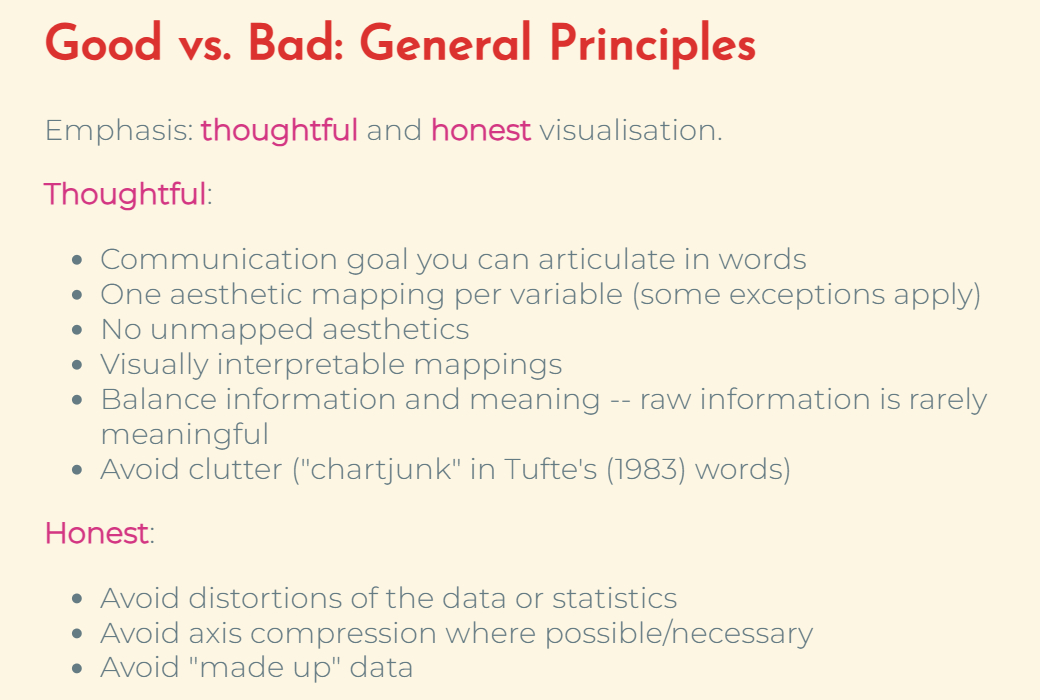 Good vs. Bad: General Principles

Emphasis: thoughtful and honest visualisation.

Thoughtful:

- Communication goal you can articulate in words
- One aesthetic mapping per variable (some exceptions apply)
- No unmapped aesthetics
- Visually interpretable mappings
- Balance information and meaning -- raw information is rarely meaningful
- Avoid clutter ("chartjunk" in Tufte's (1983) words)

Honest:

- Avoid distortions of the data or statistics
- Avoid axis compression where possible/necessary
- Avoid "made up" data